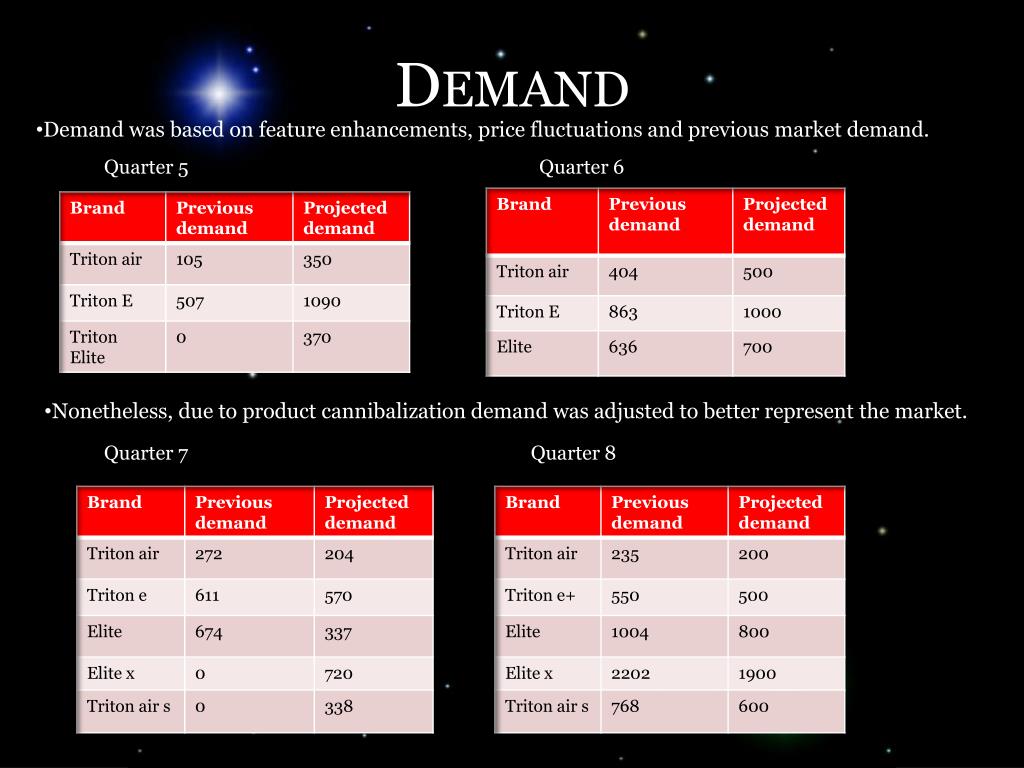 DEMAND

•Demand was based on feature enhancements, price fluctuations and previous market demand.

Quarter 5

| Brand | Previous demand | Projected demand |
|---|---|---|
| Triton air | 105 | 350 |
| Triton E | 507 | 1090 |
| Triton Elite | 0 | 370 |

Quarter 6

| Brand | Previous demand | Projected demand |
|---|---|---|
| Triton air | 404 | 500 |
| Triton E | 863 | 1000 |
| Elite | 636 | 700 |

•Nonetheless, due to product cannibalization demand was adjusted to better represent the market.

Quarter 7

| Brand | Previous demand | Projected demand |
|---|---|---|
| Triton air | 272 | 204 |
| Triton e | 611 | 570 |
| Elite | 674 | 337 |
| Elite x | 0 | 720 |
| Triton air s | 0 | 338 |

Quarter 8

| Brand | Previous demand | Projected demand |
|---|---|---|
| Triton air | 235 | 200 |
| Triton e+ | 550 | 500 |
| Elite | 1004 | 800 |
| Elite x | 2202 | 1900 |
| Triton air s | 768 | 600 |